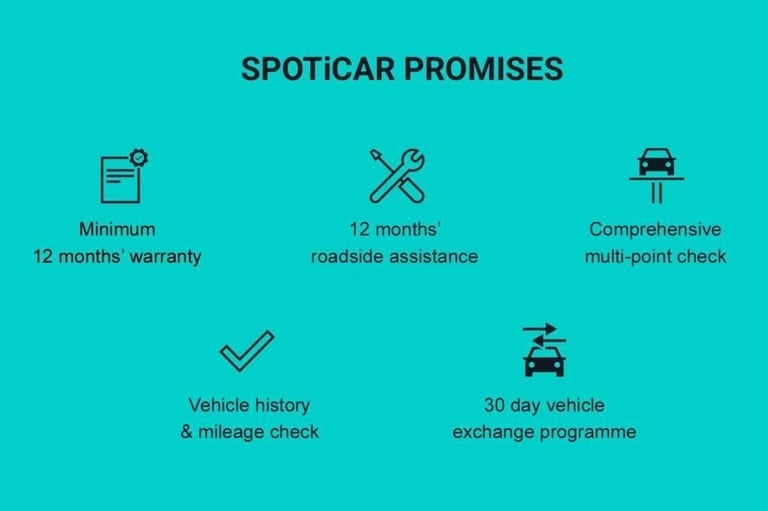 SPOTiCAR PROMISES

Minimum
12 months' warranty

12 months'
roadside assistance

Comprehensive
multi-point check

Vehicle history
& mileage check

30 day vehicle
exchange programme